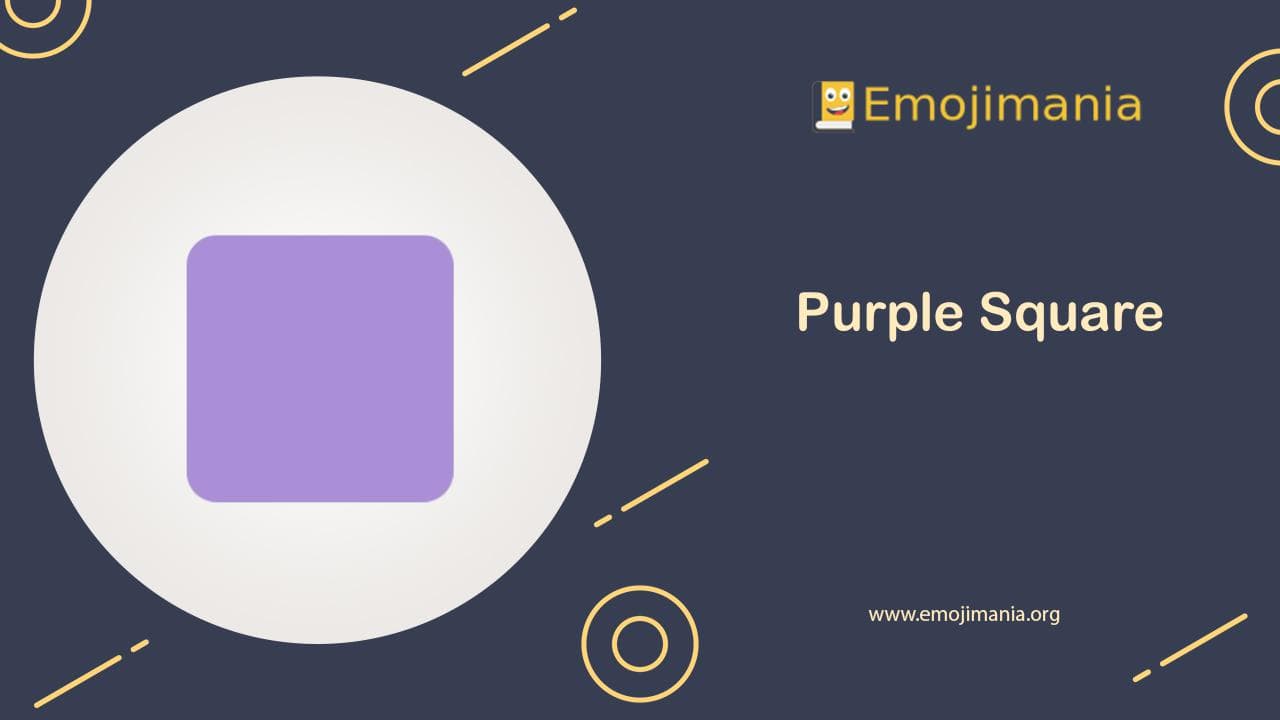 Emojimania

Purple Square

www.emojimania.org